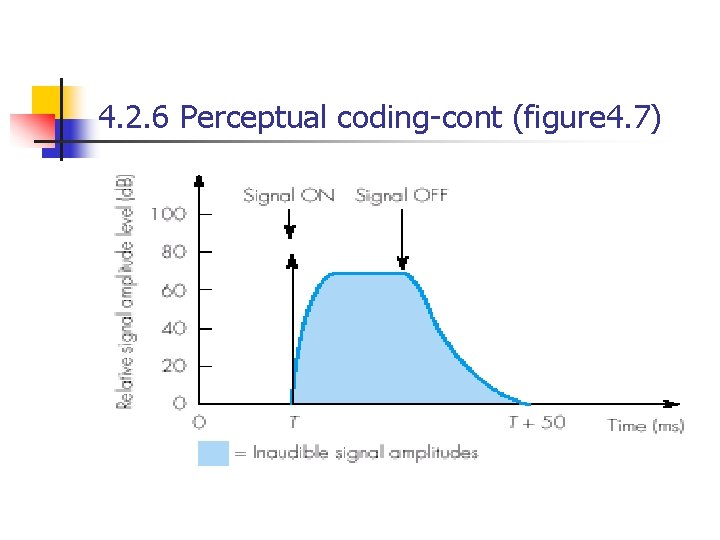 4.2.6 Perceptual coding-cont (figure4.7)

Relative signal amplitude level (dB)

100
80
60
40
20
0

Signal ON
Signal OFF

O
T
T + 50
Time (ms)

= Inaudible signal amplitudes